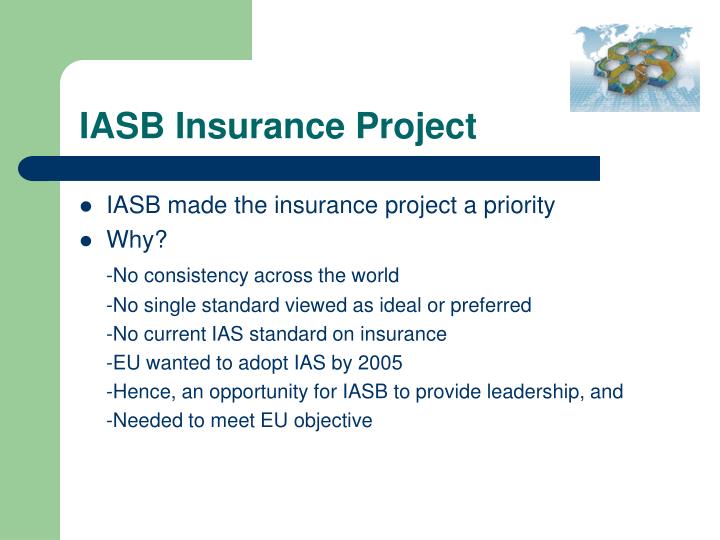 IASB Insurance Project

- IASB made the insurance project a priority
- Why?

-No consistency across the world
-No single standard viewed as ideal or preferred
-No current IAS standard on insurance
-EU wanted to adopt IAS by 2005
-Hence, an opportunity for IASB to provide leadership, and
-Needed to meet EU objective